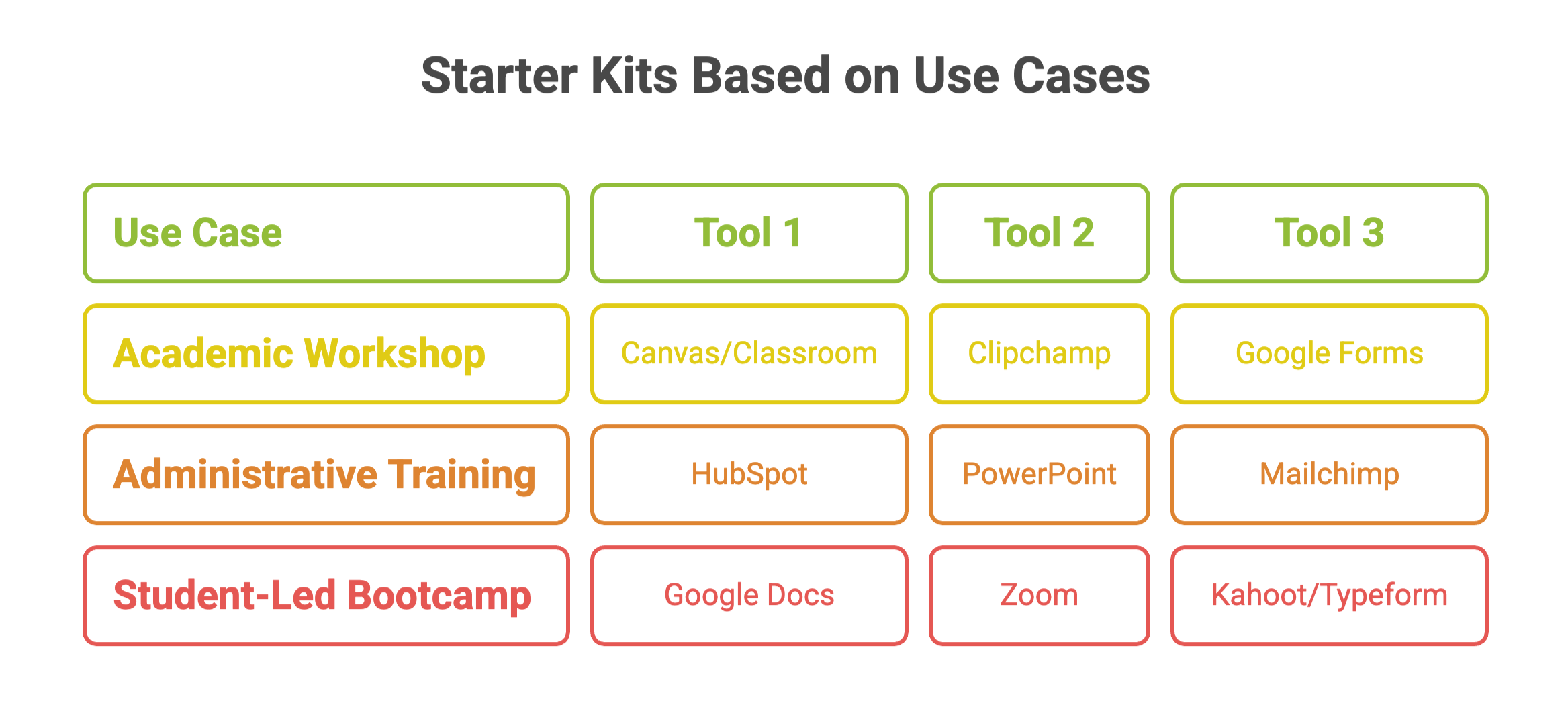 Starter Kits Based on Use Cases

| Use Case | Tool 1 | Tool 2 | Tool 3 |
|---|---|---|---|
| Academic Workshop | Canvas/Classroom | Clipchamp | Google Forms |
| Administrative Training | HubSpot | PowerPoint | Mailchimp |
| Student-Led Bootcamp | Google Docs | Zoom | Kahoot/Typeform |